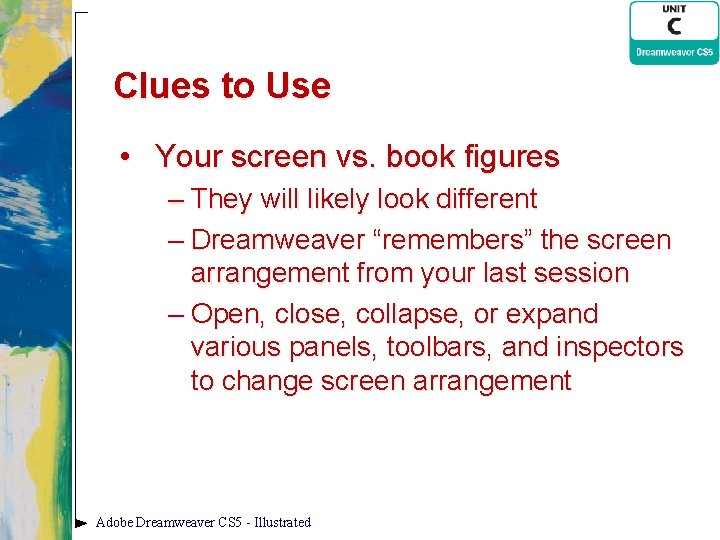 UNIT
C
Dreamweaver CS5

Clues to Use

• Your screen vs. book figures
– They will likely look different
– Dreamweaver “remembers” the screen arrangement from your last session
– Open, close, collapse, or expand various panels, toolbars, and inspectors to change screen arrangement

Adobe Dreamweaver CS5 - Illustrated